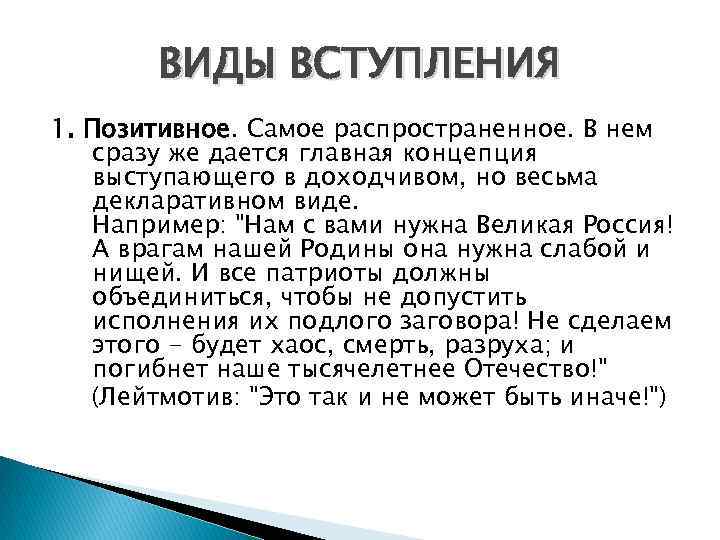 ВИДЫ ВСТУПЛЕНИЯ

1. Позитивное. Самое распространенное. В нем сразу же дается главная концепция выступающего в доходчивом, но весьма декларативном виде.
Например: "Нам с вами нужна Великая Россия! А врагам нашей Родины она нужна слабой и нищей. И все патриоты должны объединиться, чтобы не допустить исполнения их подлого заговора! Не сделаем этого - будет хаос, смерть, разруха; и погибнет наше тысячелетнее Отечество!"
(Лейтмотив: "Это так и не может быть иначе!")